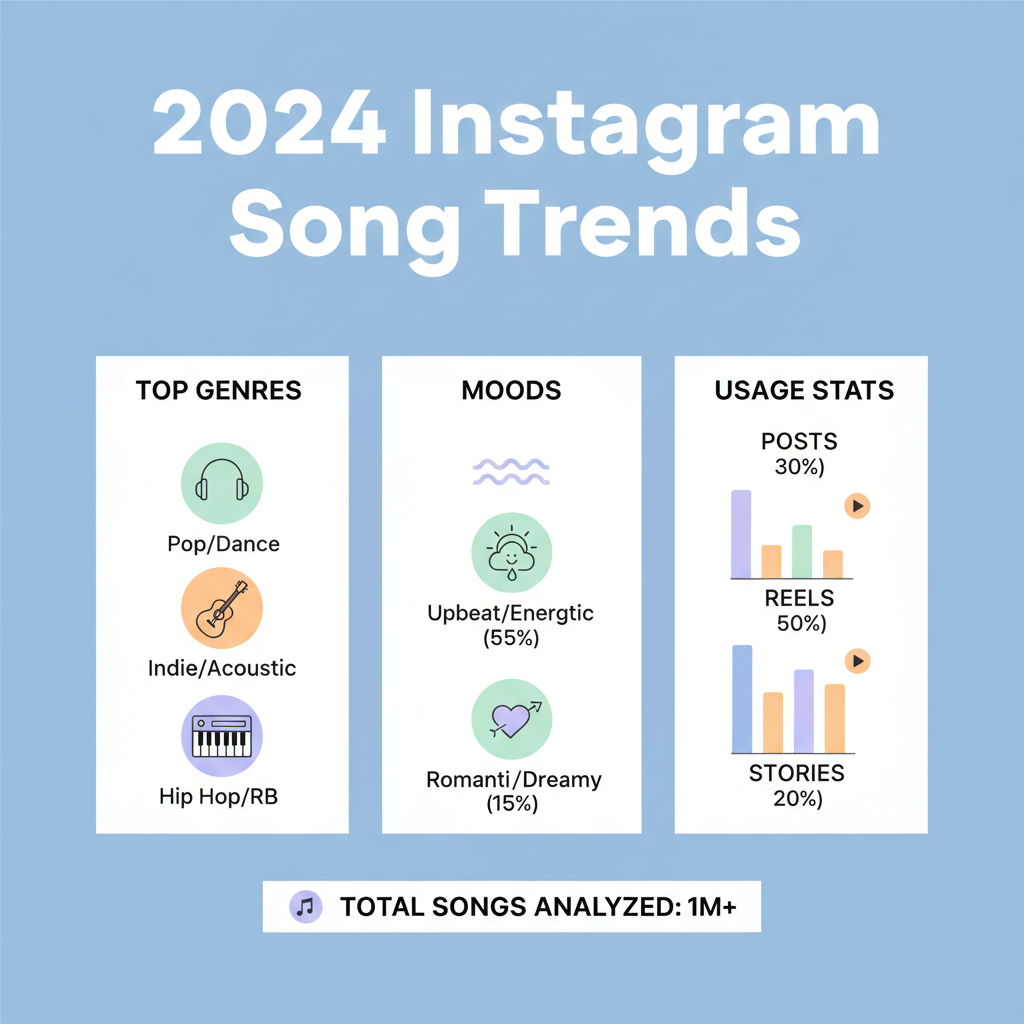 2024 Instagram Song Trends

TOP GENRES

Pop/Dance

Indie/Acoustic

Hip Hop/RB

MOODS

Upbeat/Energtic (55%)

Romanti/Dreamy (15%)

USAGE STATS

POSTS 30%)

REELS 50%)

STORIES 20%)

TOTAL SONGS ANALYZED: 1M+